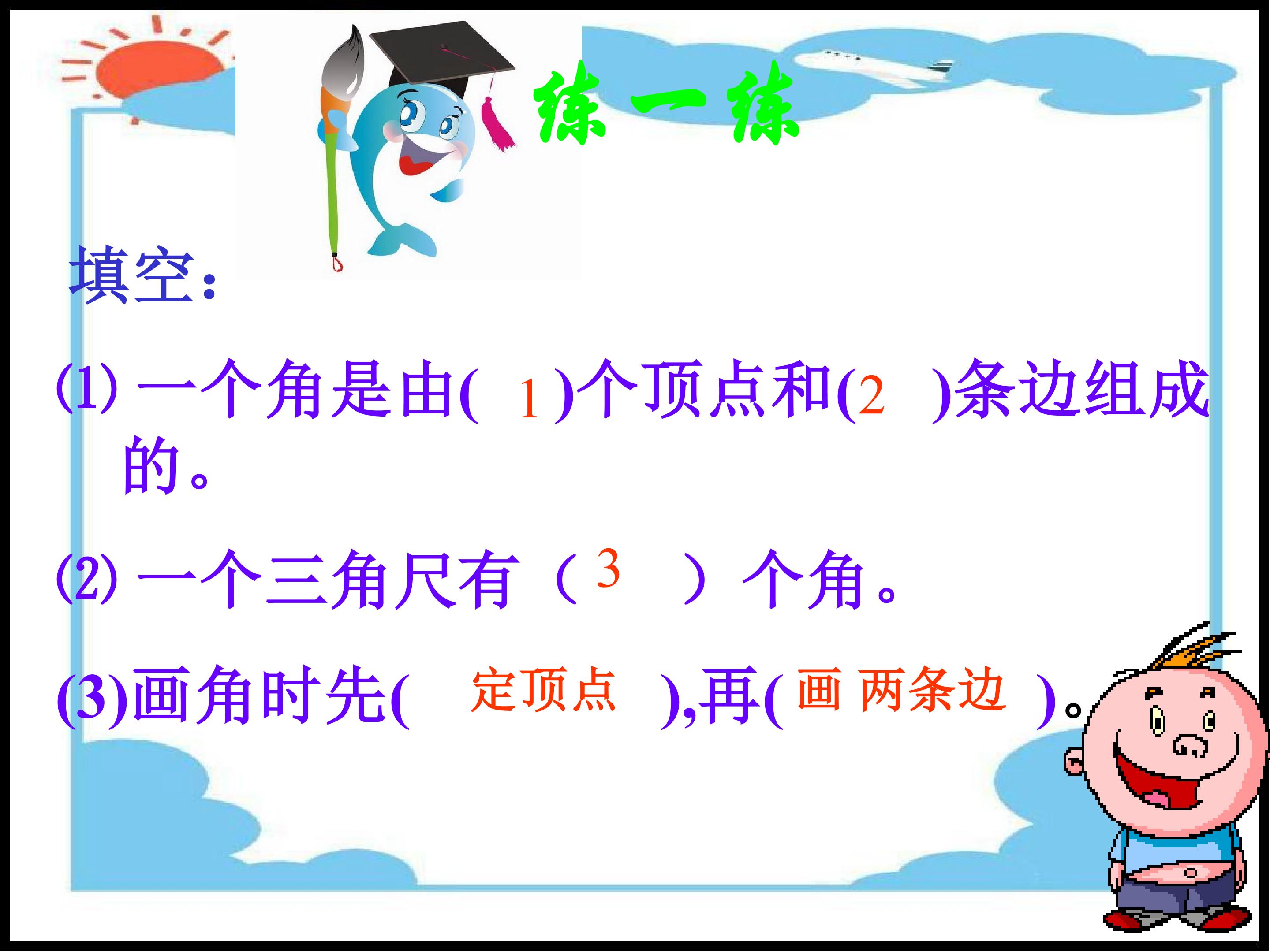 练一练

填空:

(1)一个角是由(1)个顶点和(2)条边组成的。

(2)一个三角尺有(3)个角。

(3)画角时先(定顶点),再(画两条边)。